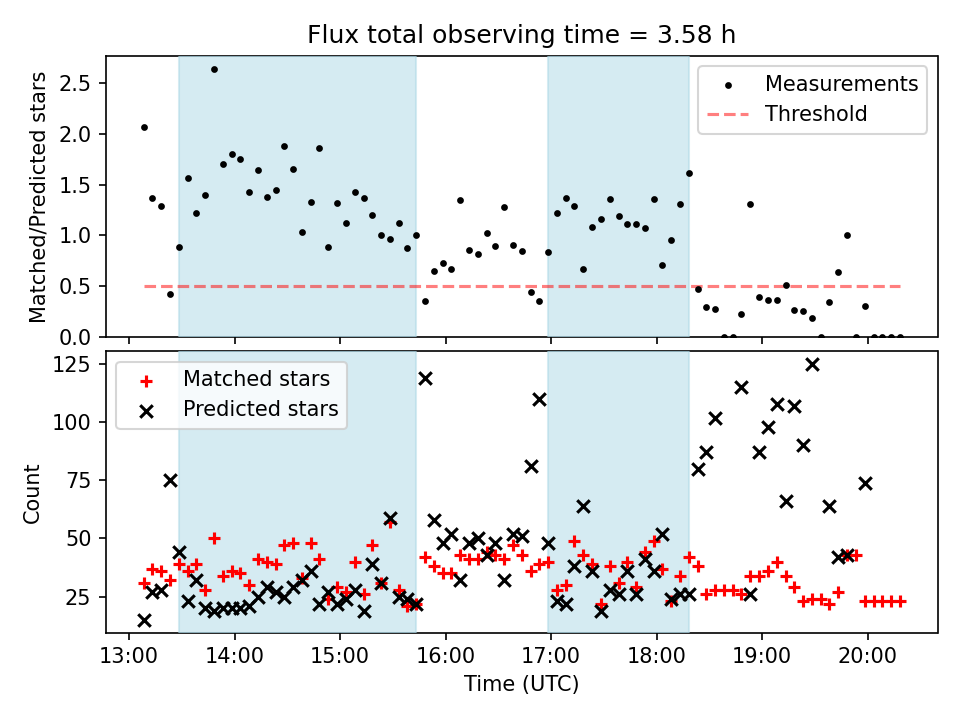 Flux total observing time = 3.58 h

Matched/Predicted stars

2.5
2.0
1.5
1.0
0.5
0.0

Measurements
Threshold

Count

125
100
75
50
25

Matched stars
Predicted stars

13:00
14:00
15:00
16:00
17:00
18:00
19:00
20:00

Time (UTC)